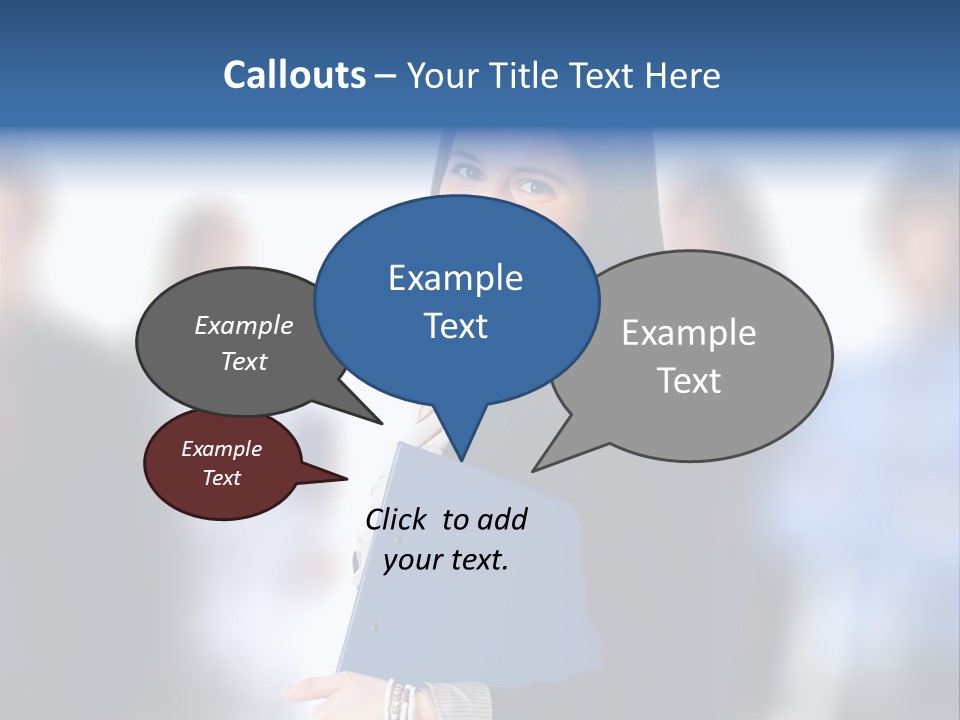 Callouts – Your Title Text Here

Example Text

Example Text

Example Text

Example Text

Click to add your text.